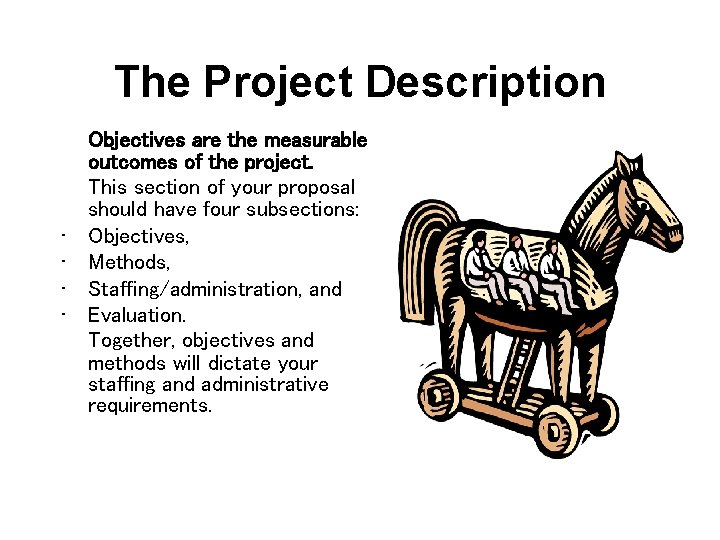 The Project Description

Objectives are the measurable outcomes of the project.

This section of your proposal should have four subsections:

- Objectives,
- Methods,
- Staffing/administration, and
- Evaluation.

Together, objectives and methods will dictate your staffing and administrative requirements.